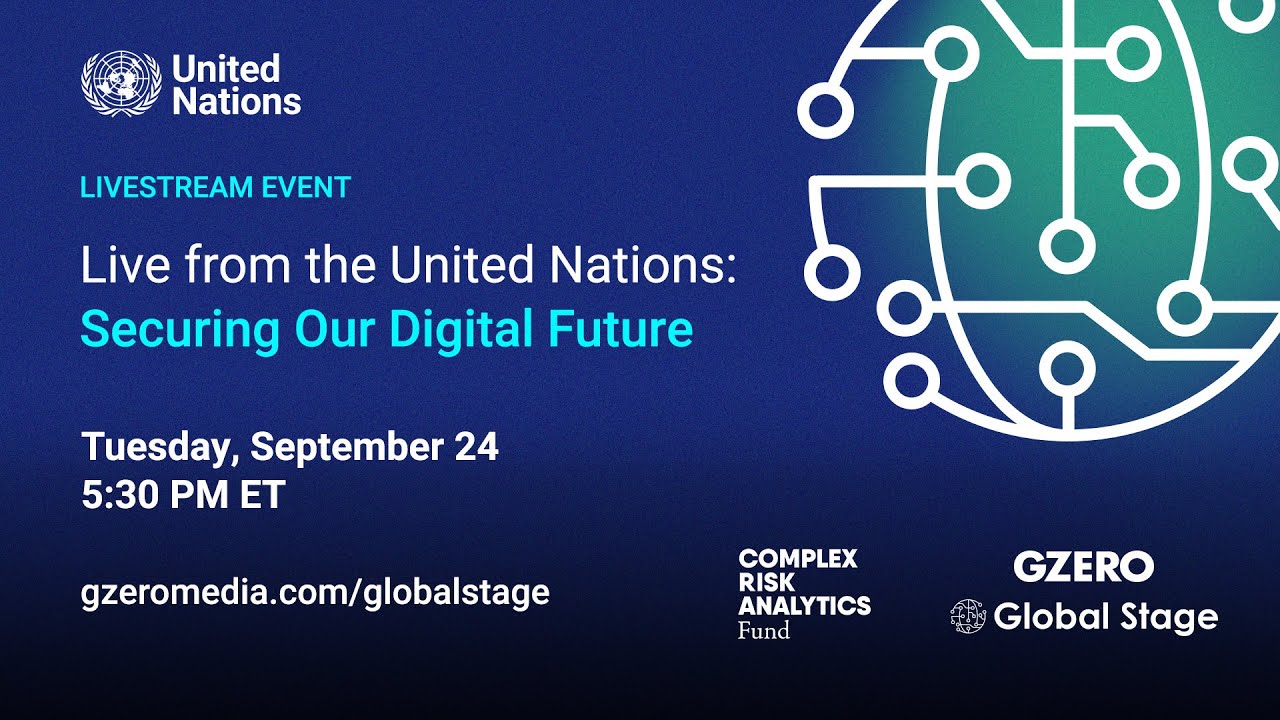 United Nations

LIVESTREAM EVENT

Live from the United Nations:
Securing Our Digital Future

Tuesday, September 24
5:30 PM ET

gzeromedia.com/globalstage

COMPLEX RISK ANALYTICS Fund

GZERO
Global Stage